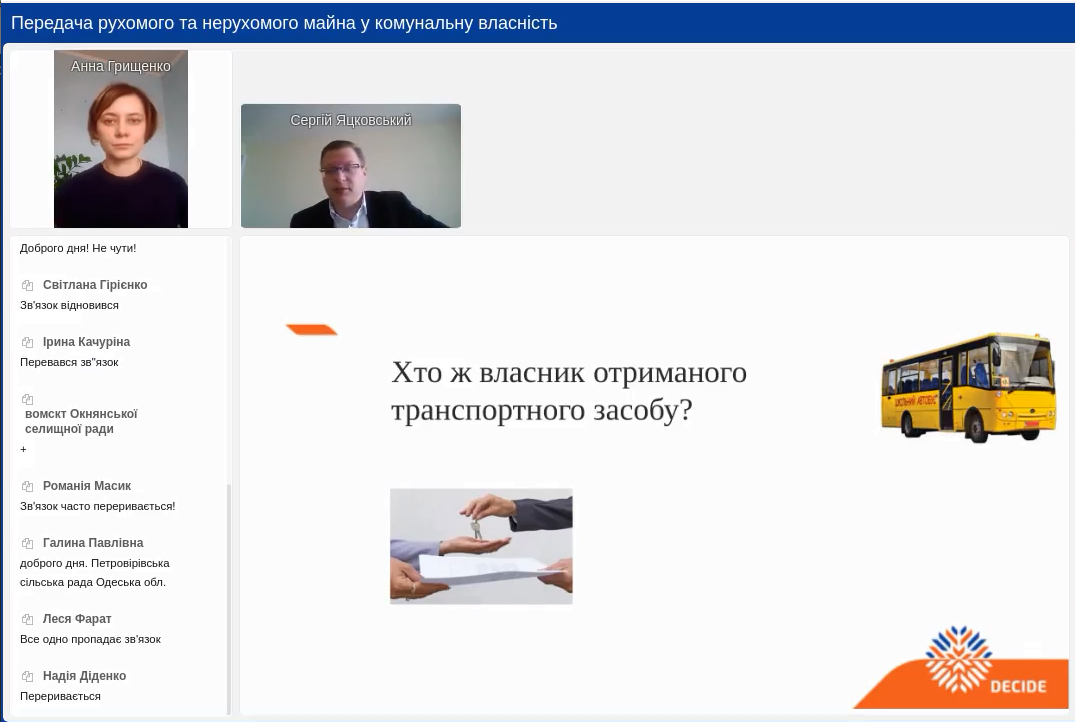 Передача рухомого та нерухомого майна у комунальну власність

Анна Грищенко

Сергій Яцковський

Доброго дня! Не чути!

Світлана Гірієнко
Зв'язок відновився

Ірина Качуріна
Перевався зв"язок

вомскт Окнянської селищної ради
+

Романія Масик
Зв'язок часто переривається!

Галина Павлівна
доброго дня. Петровірівська сільська рада Одеська обл.

Леся Фарат
Все одно пропадає зв'язок

Надія Діденко
Переривається

Хто ж власник отриманого транспортного засобу?

ШКІЛЬНИЙ АВТОБУС

DECIDE